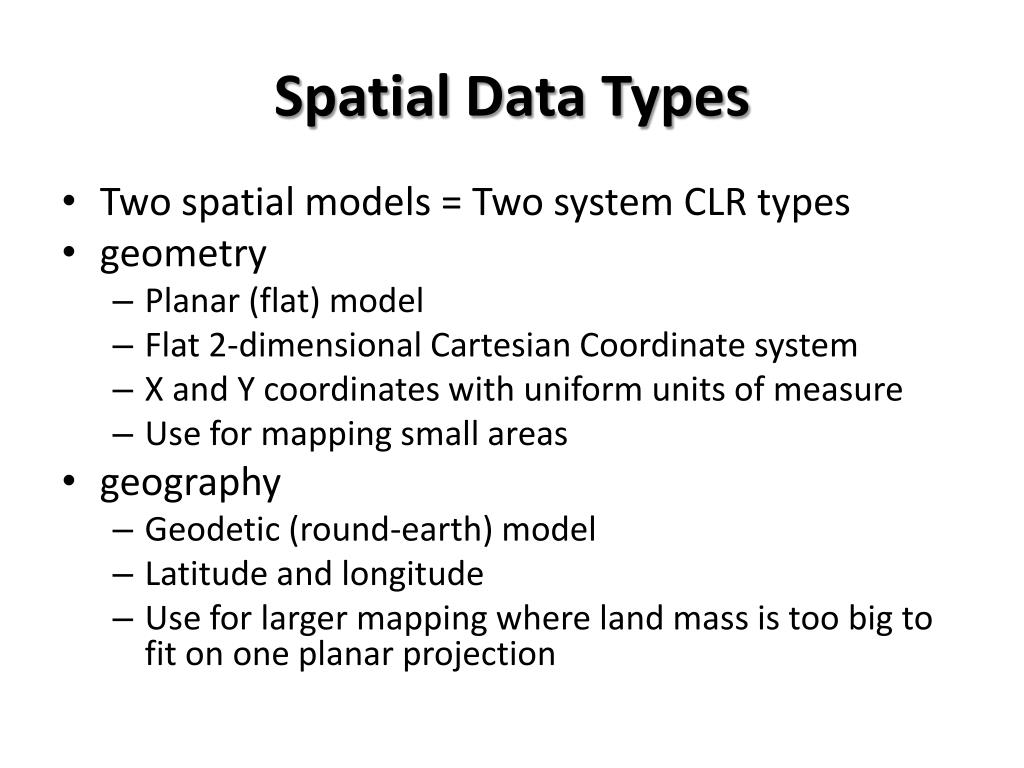 Spatial Data Types

• Two spatial models = Two system CLR types
• geometry
– Planar (flat) model
– Flat 2-dimensional Cartesian Coordinate system
– X and Y coordinates with uniform units of measure
– Use for mapping small areas
• geography
– Geodetic (round-earth) model
– Latitude and longitude
– Use for larger mapping where land mass is too big to fit on one planar projection